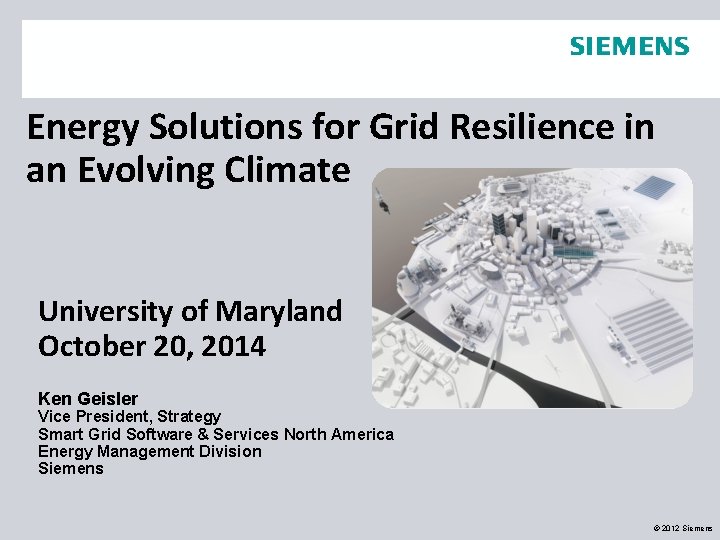 SIEMENS

Energy Solutions for Grid Resilience in an Evolving Climate

University of Maryland
October 20, 2014

Ken Geisler
Vice President, Strategy
Smart Grid Software & Services North America
Energy Management Division
Siemens

© 2012 Siemens